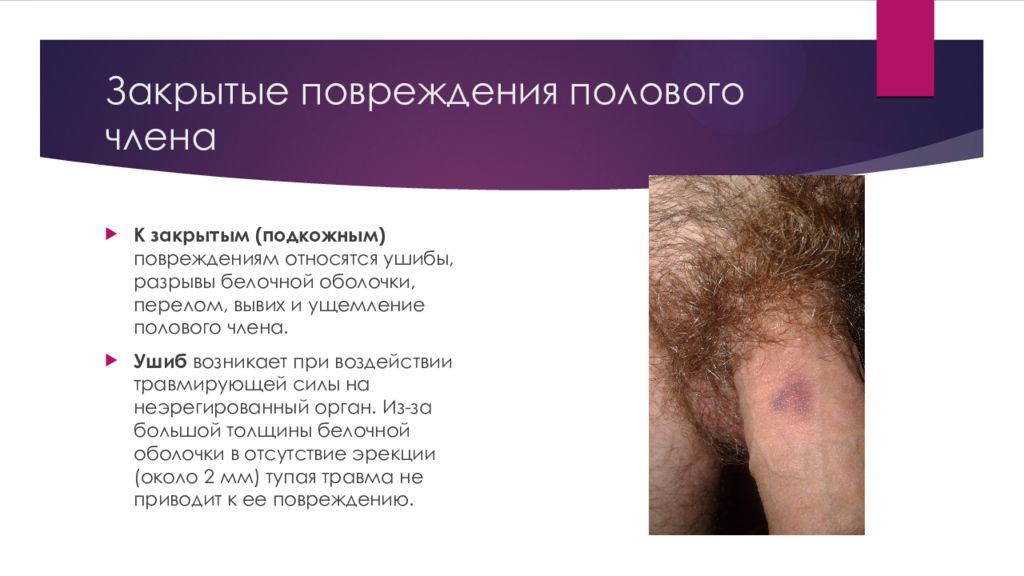 Закрытые повреждения полового члена

К закрытым (подкожным) повреждениям относятся ушибы, разрывы белочной оболочки, перелом, вывих и ущемление полового члена.

Ушиб возникает при воздействии травмирующей силы на неэрегированный орган. Из-за большой толщины белочной оболочки в отсутствие эрекции (около 2 мм) тупая травма не приводит к ее повреждению.